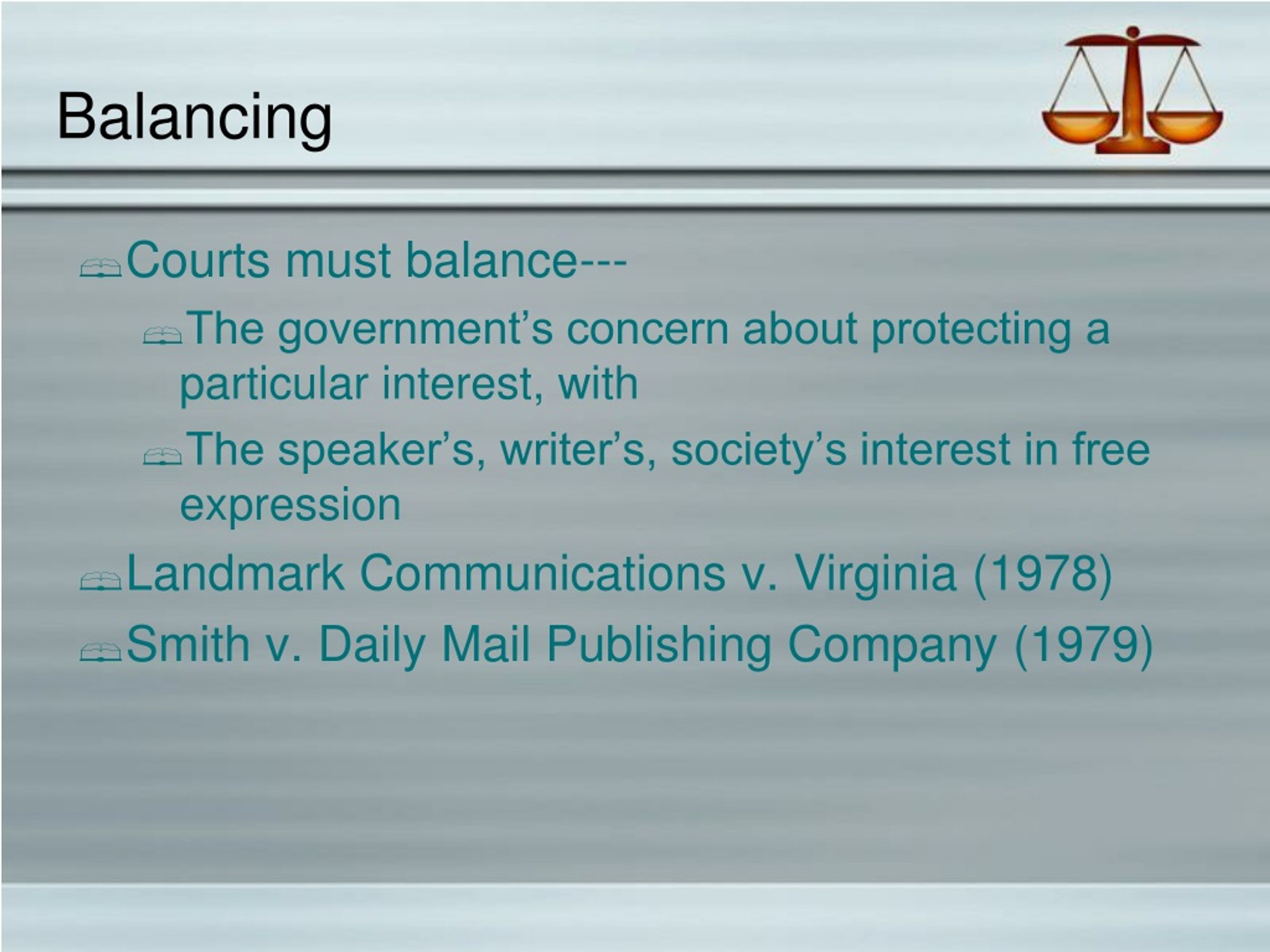 Balancing

Courts must balance---

The government’s concern about protecting a particular interest, with

The speaker’s, writer’s, society’s interest in free expression

Landmark Communications v. Virginia (1978)

Smith v. Daily Mail Publishing Company (1979)